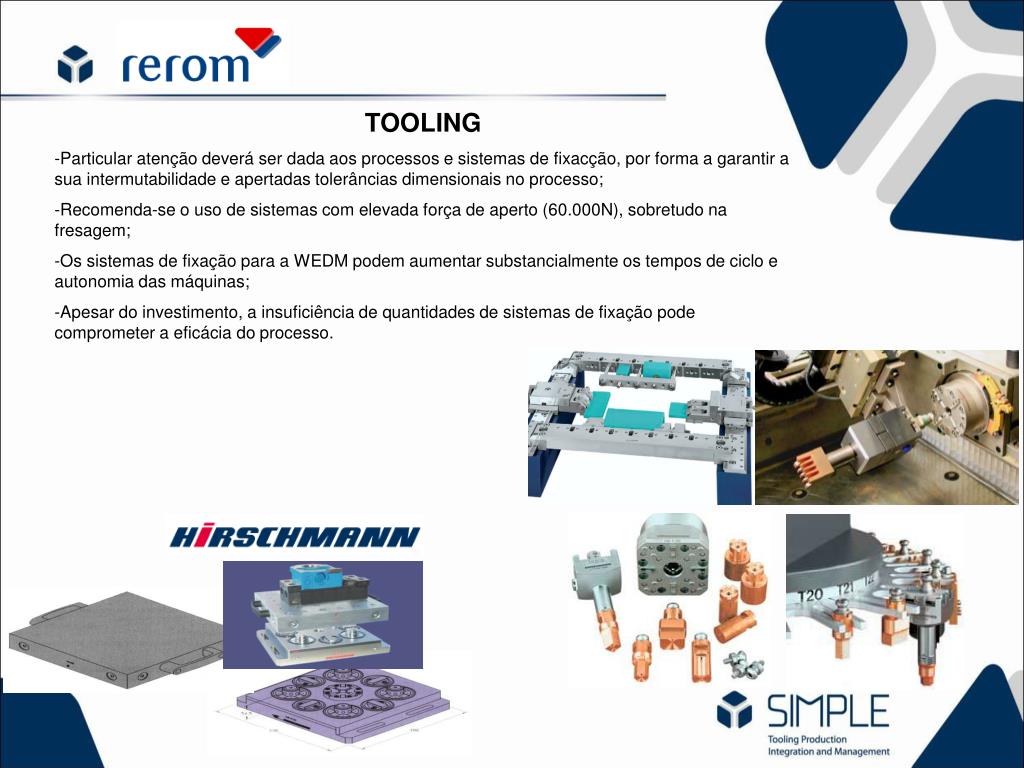 rerom

TOOLING

-Particular atenção deverá ser dada aos processos e sistemas de fixacção, por forma a garantir a sua intermutabilidade e apertadas tolerâncias dimensionais no processo;

-Recomenda-se o uso de sistemas com elevada força de aperto (60.000N), sobretudo na fresagem;

-Os sistemas de fixação para a WEDM podem aumentar substancialmente os tempos de ciclo e autonomia das máquinas;

-Apesar do investimento, a insuficiência de quantidades de sistemas de fixação pode comprometer a eficácia do processo.

HIRSCHMANN

T20 T21 T22

SIMPLE
Tooling Production
Integration and Management